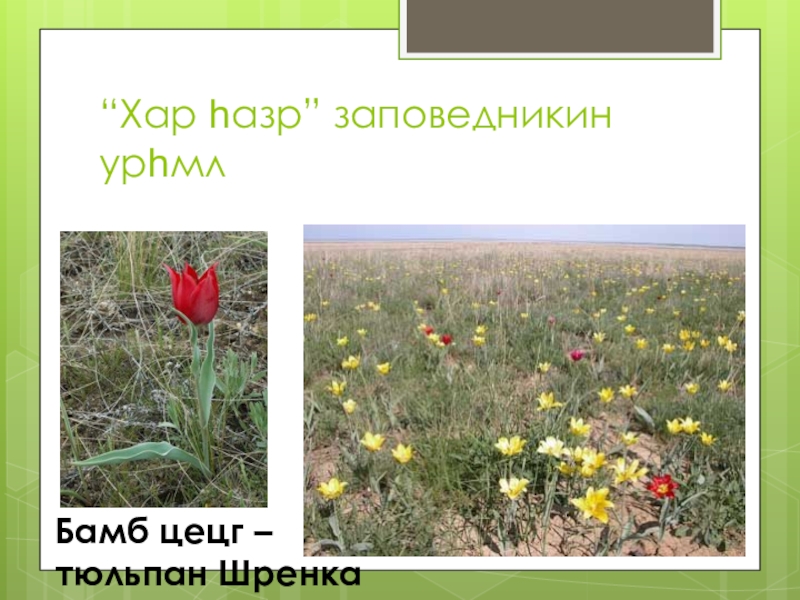 “Хар һазр” заповедникин урһмл

Бамб цецг – тюльпан Шренка